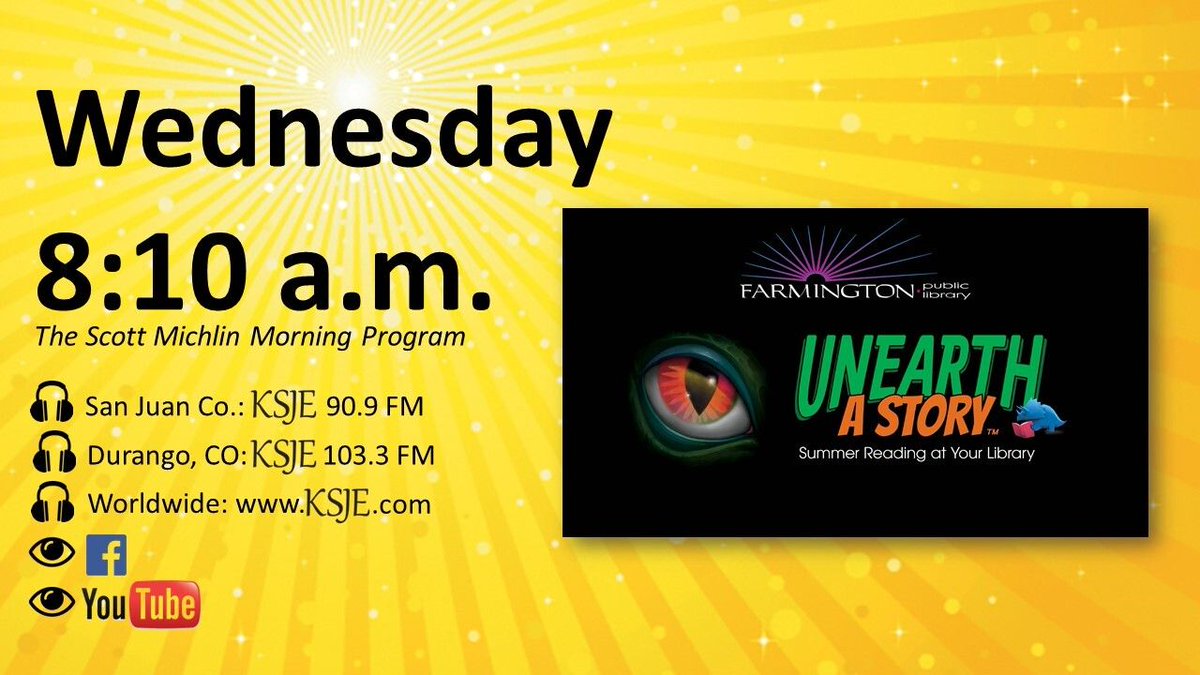 Wednesday
8:10 a.m.
The Scott Michlin Morning Program

San Juan Co.: KSJE 90.9 FM
Durango, CO: KSJE 103.3 FM
Worldwide: www.KSJE.com
f
YouTube

FARMINGTON public library

UNEARTH A STORY™
Summer Reading at Your Library